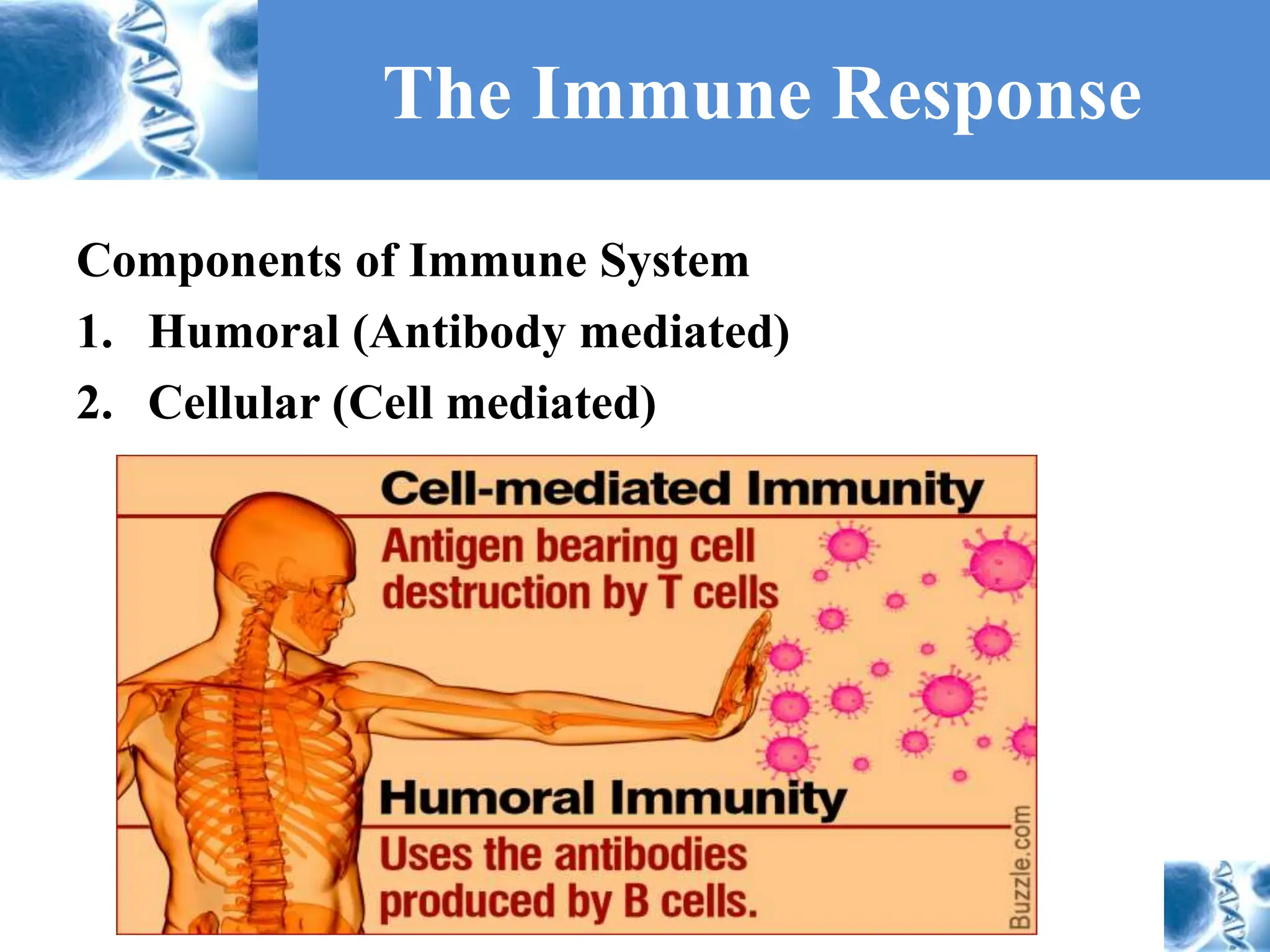 The Immune Response

Components of Immune System

1. Humoral (Antibody mediated)

2. Cellular (Cell mediated)

Cell-mediated Immunity

Antigen bearing cell destruction by T cells

Humoral Immunity

Uses the antibodies produced by B cells.

Buzzle.com